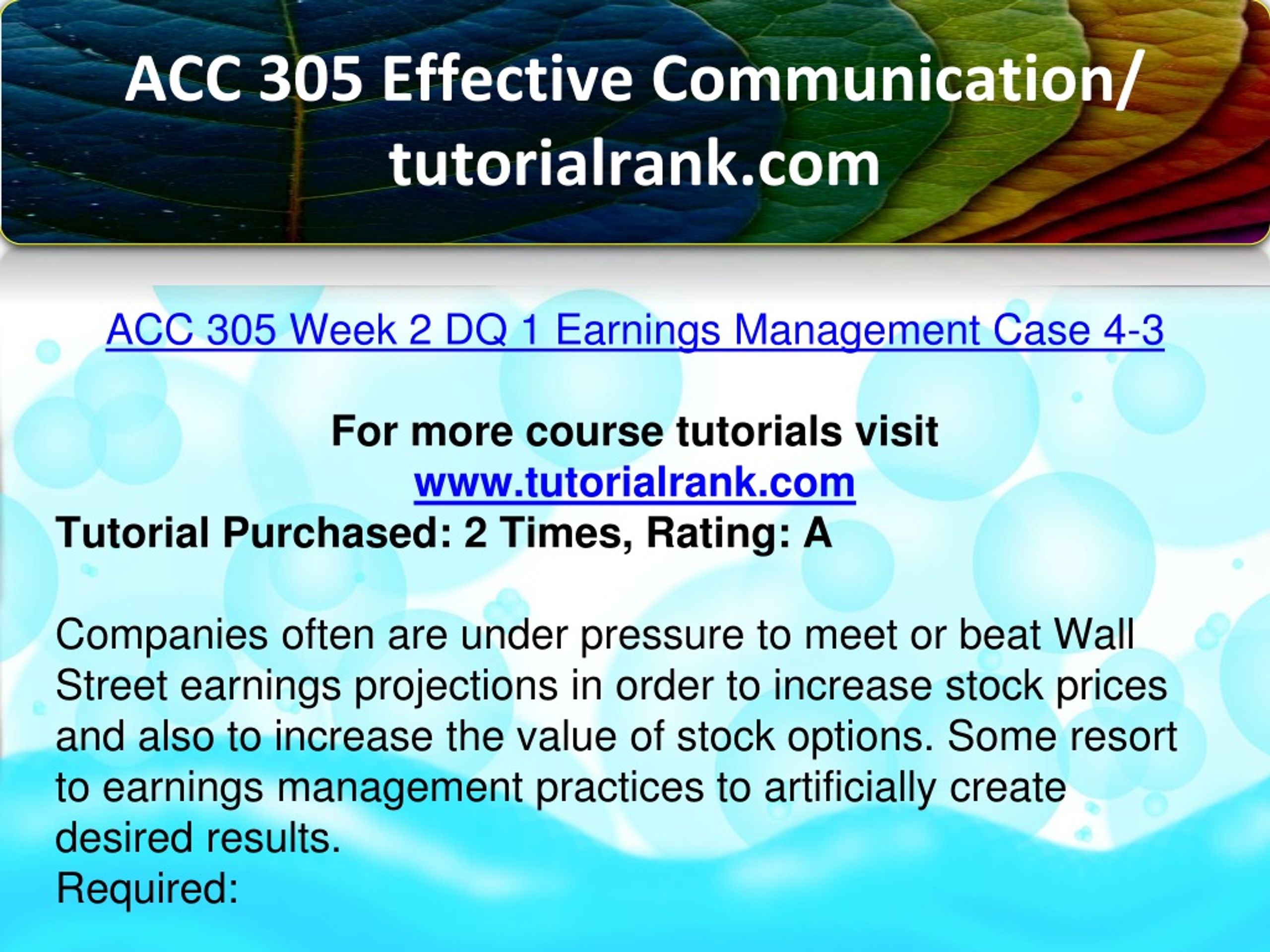 ACC 305 Effective Communication/ tutorialrank.com

ACC 305 Week 2 DQ 1 Earnings Management Case 4-3

For more course tutorials visit
www.tutorialrank.com
Tutorial Purchased: 2 Times, Rating: A

Companies often are under pressure to meet or beat Wall Street earnings projections in order to increase stock prices and also to increase the value of stock options. Some resort to earnings management practices to artificially create desired results.
Required: